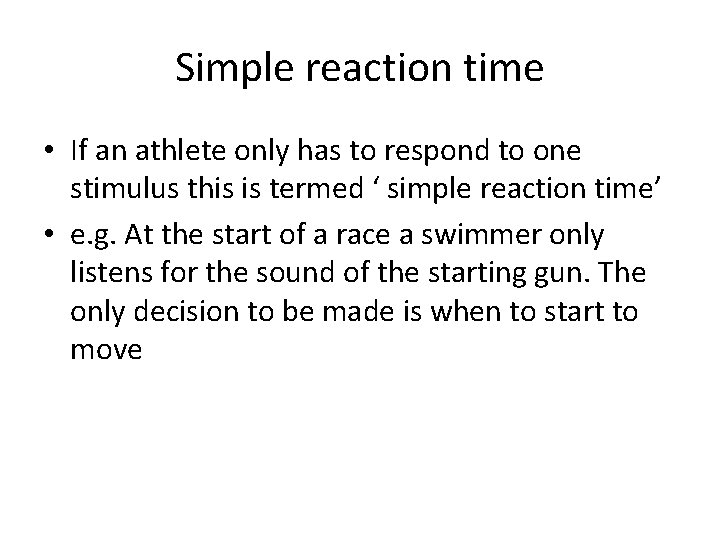 Simple reaction time

• If an athlete only has to respond to one stimulus this is termed ‘ simple reaction time’

• e.g. At the start of a race a swimmer only listens for the sound of the starting gun. The only decision to be made is when to start to move